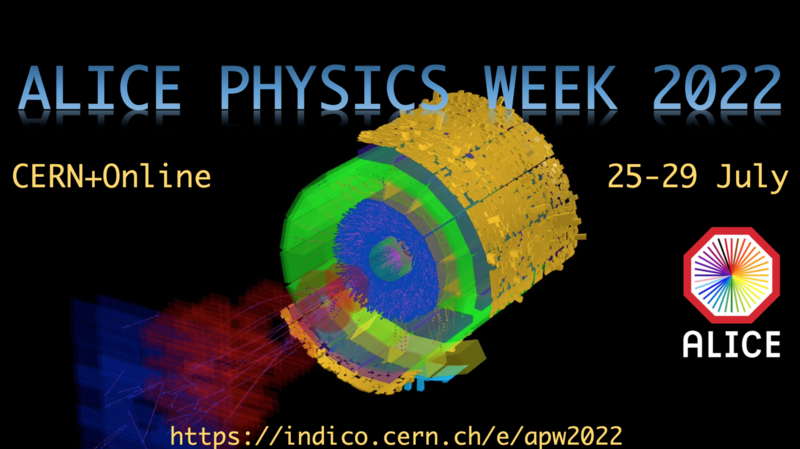 ALICE PHYSICS WEEK 2022

CERN+Online

25-29 July

ALICE

https://indico.cern.ch/e/apw2022